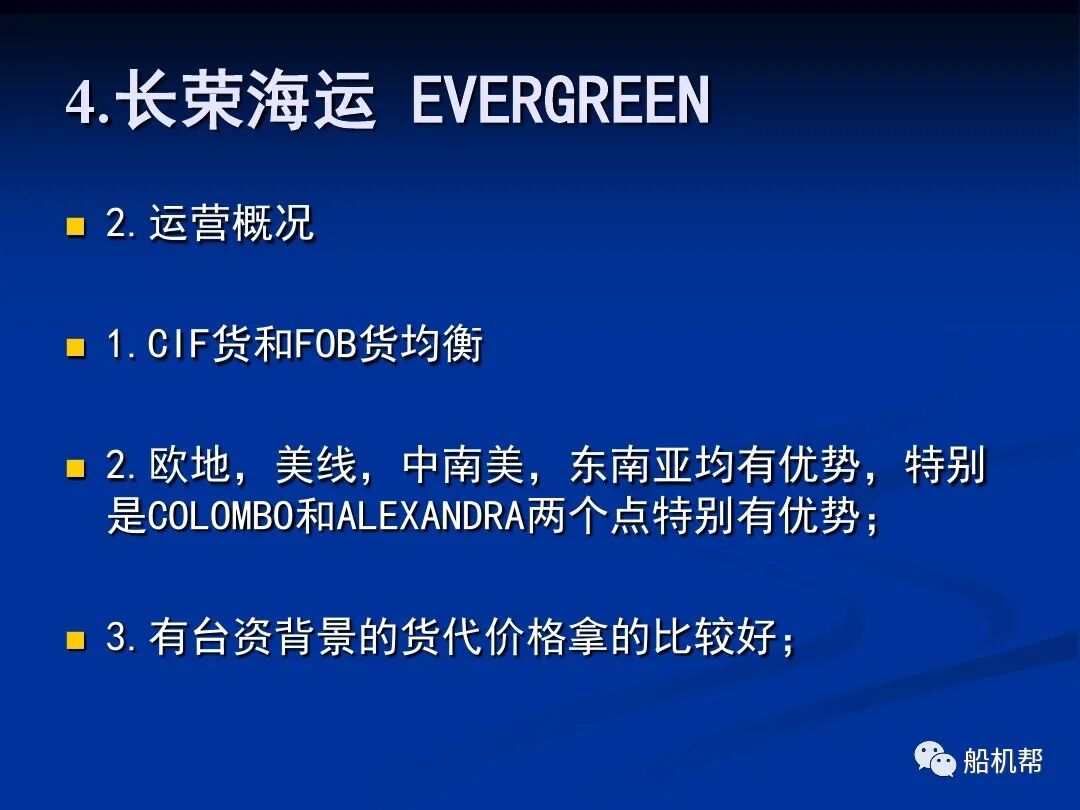 4.长荣海运 EVERGREEN

2.运营概况

1.CIF货和FOB货均衡

2.欧地，美线，中南美，东南亚均有优势，特别是COLOMBO和ALEXANDRA两个点特别有优势；

3.有台资背景的货代价格拿的比较好；

船机帮